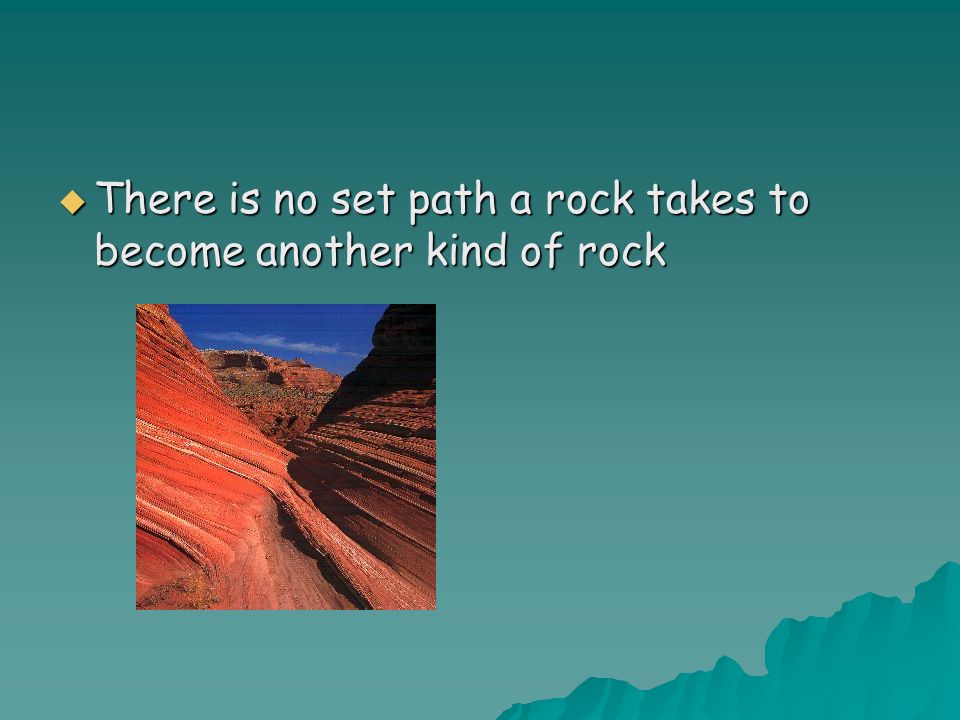 There is no set path a rock takes to become another kind of rock